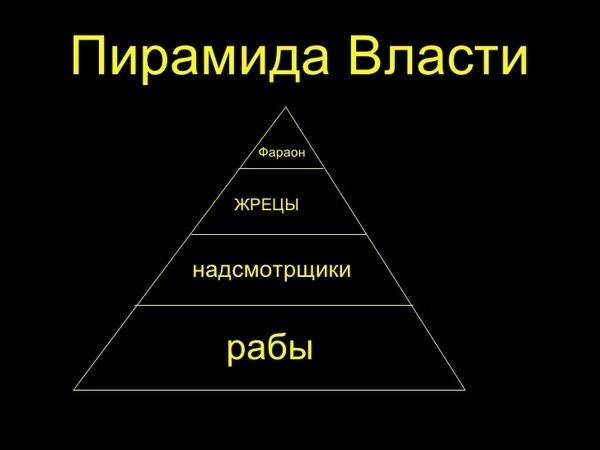 Пирамида Власти

Фараон

ЖРЕЦЫ

надсмотрщики

рабы